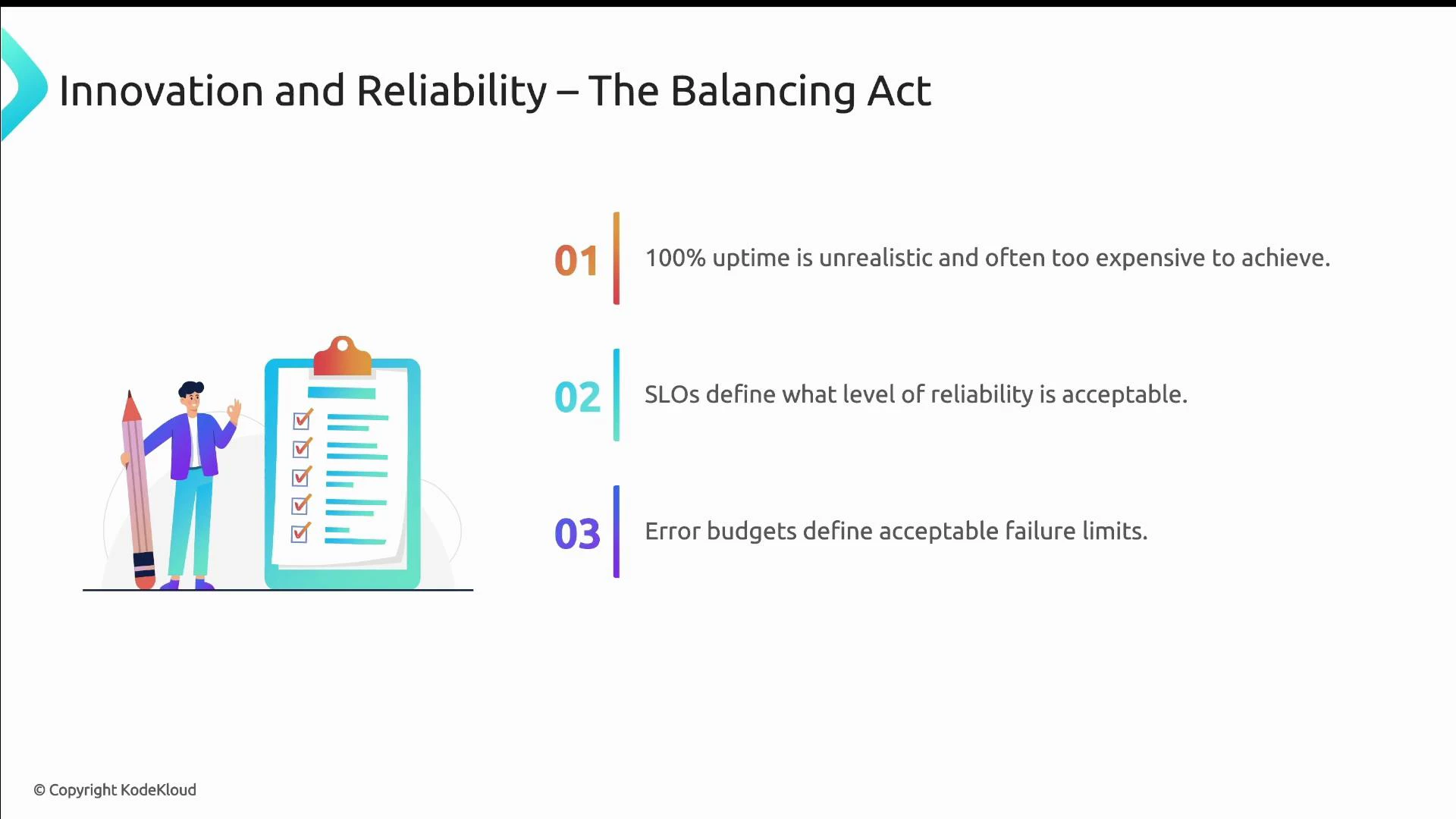 Innovation and Reliability – The Balancing Act

01 100% uptime is unrealistic and often too expensive to achieve.

02 SLOs define what level of reliability is acceptable.

03 Error budgets define acceptable failure limits.

© Copyright KodeKloud